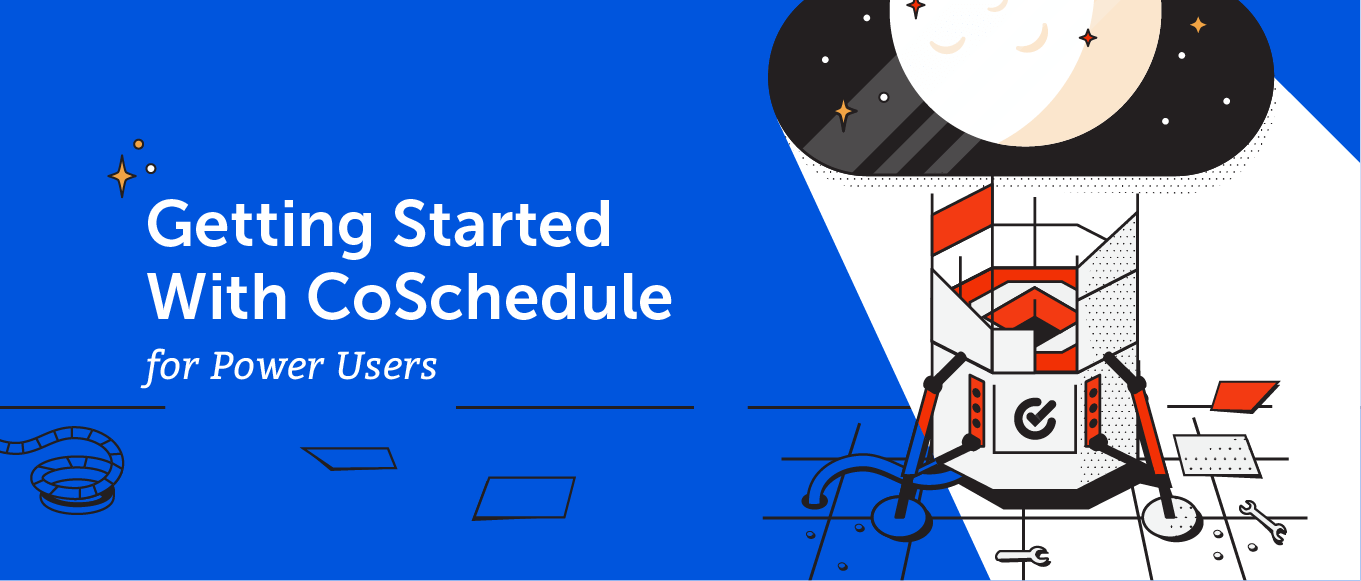 Getting Started With CoSchedule

for Power Users